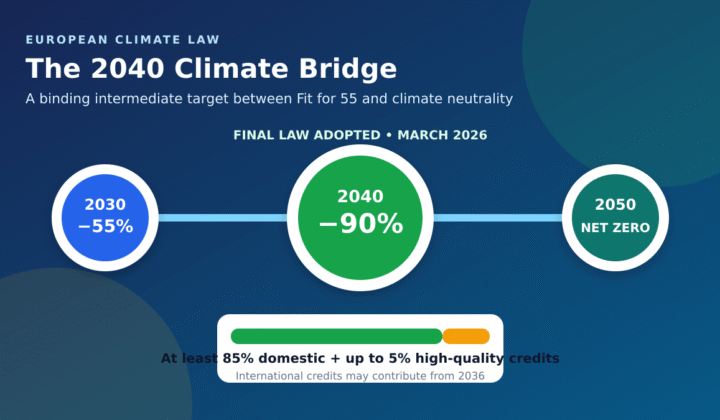 EUROPEAN CLIMATE LAW

The 2040 Climate Bridge

A binding intermediate target between Fit for 55 and climate neutrality

FINAL LAW ADOPTED • MARCH 2026

2030
−55%

2040
−90%

2050
NET ZERO

At least 85% domestic + up to 5% high-quality credits

International credits may contribute from 2036